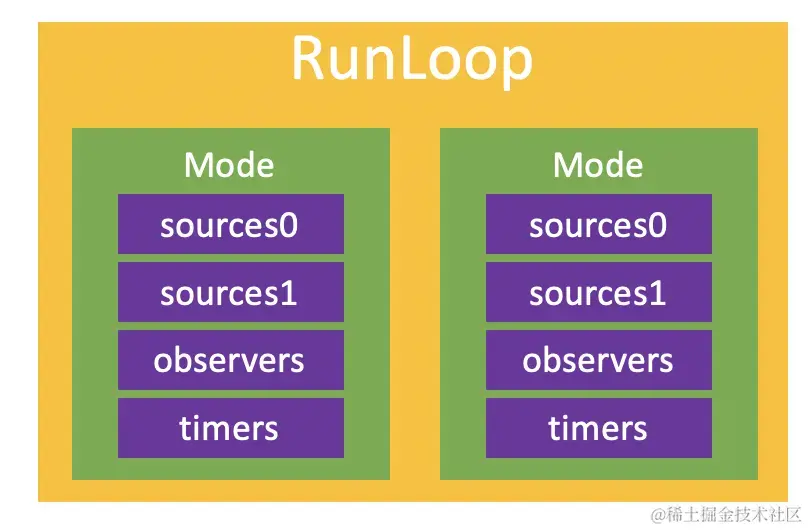 RunLoop

Mode
sources0
sources1
observers
timers

Mode
sources0
sources1
observers
timers

@稀土掘金技术社区